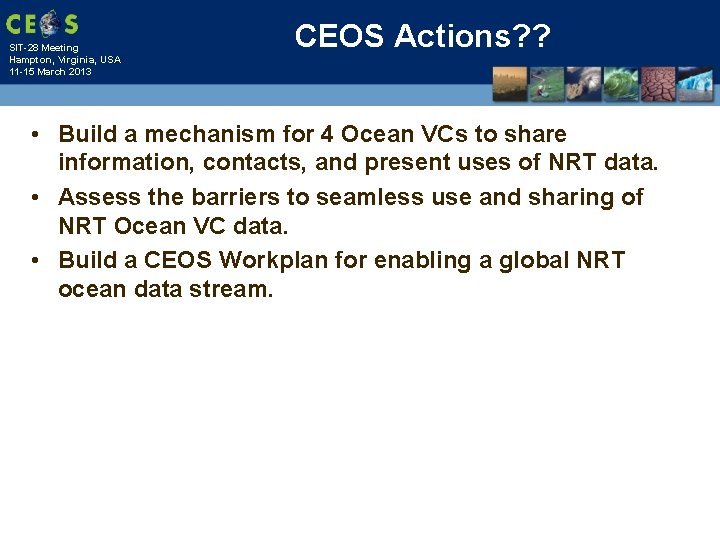 CEOS

SIT-28 Meeting
Hampton, Virginia, USA
11-15 March 2013

CEOS Actions??

• Build a mechanism for 4 Ocean VCs to share information, contacts, and present uses of NRT data.
• Assess the barriers to seamless use and sharing of NRT Ocean VC data.
• Build a CEOS Workplan for enabling a global NRT ocean data stream.